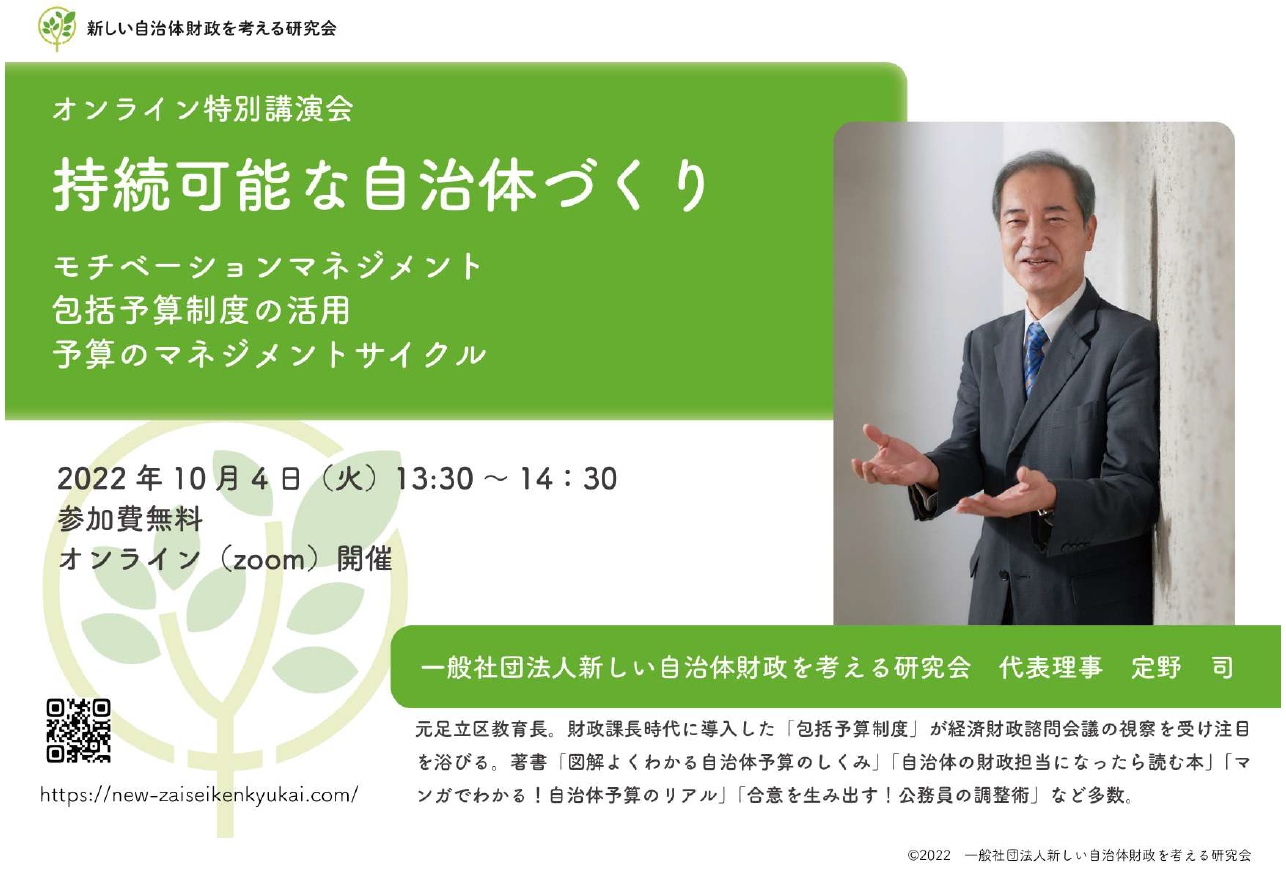 新しい自治体財政を考える研究会

オンライン特別講演会

持続可能な自治体づくり

モチベーションマネジメント
包括予算制度の活用
予算のマネジメントサイクル

2022 年 10 月 4 日（火）13:30 ～ 14：30
参加費無料
オンライン（zoom）開催

一般社団法人新しい自治体財政を考える研究会　代表理事　定野　司

元足立区教育長。財政課長時代に導入した「包括予算制度」が経済財政諮問会議の視察を受け注目を浴びる。著書「図解よくわかる自治体予算のしくみ」「自治体の財政担当になったら読む本」「マンガでわかる！自治体予算のリアル」「合意を生み出す！公務員の調整術」など多数。

https://new-zaiseikenkyukai.com/

©2022　一般社団法人新しい自治体財政を考える研究会